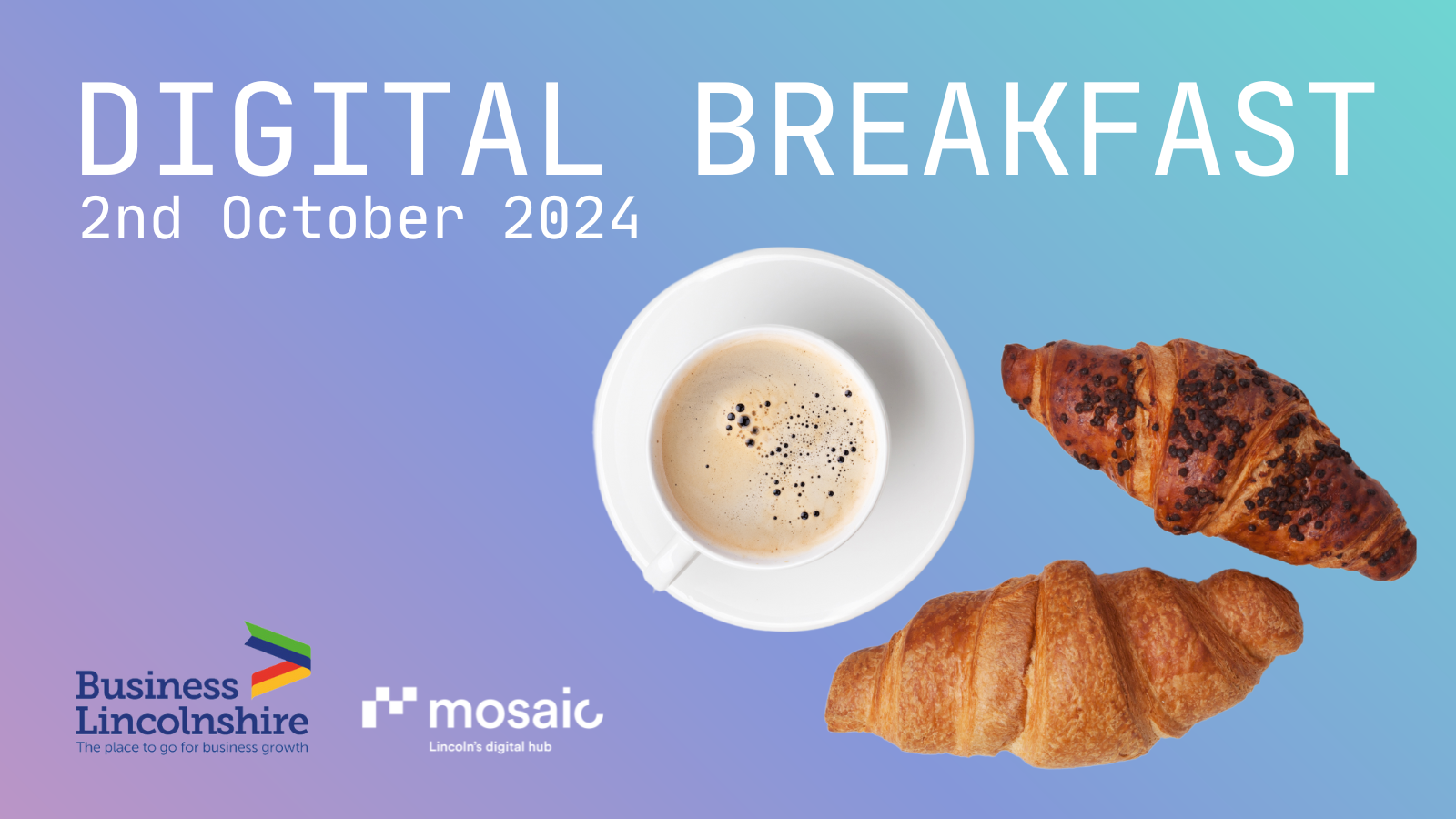 DIGITAL BREAKFAST
2nd October 2024

Business Lincolnshire
The place to go for business growth

mosaic
Lincoln's digital hub